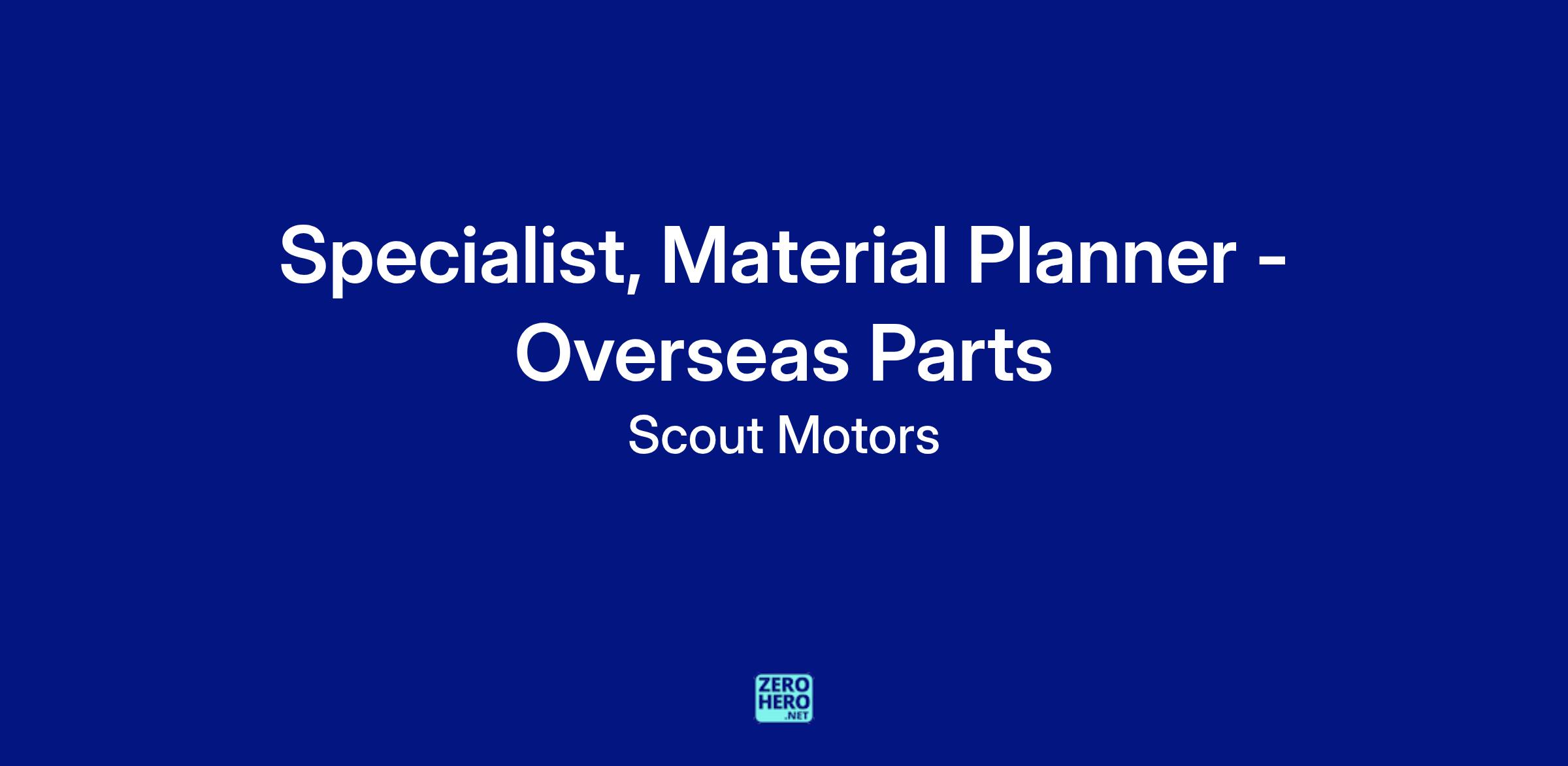 Specialist, Material Planner - Overseas Parts

Scout Motors

ZERO
HERO
.NET